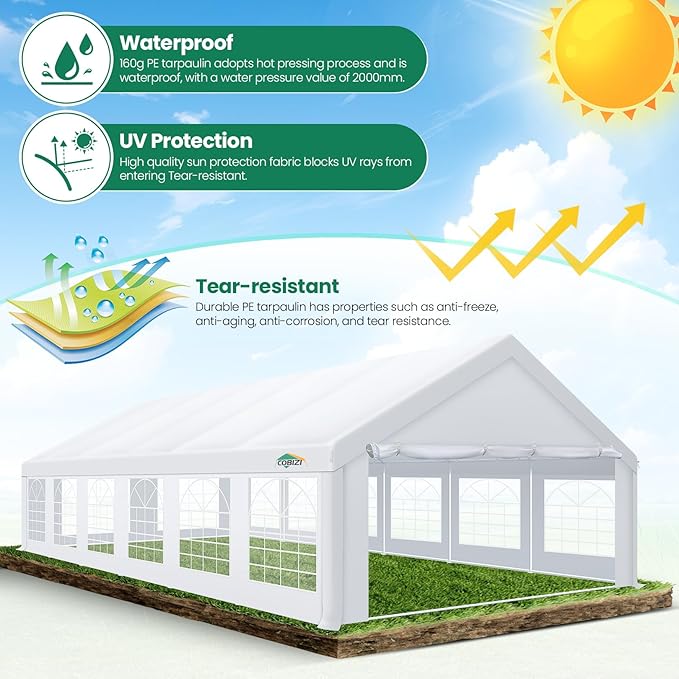 Waterproof
160g PE tarpaulin adopts hot pressing process and is waterproof, with a water pressure value of 2000mm.

UV Protection
High quality sun protection fabric blocks UV rays from entering Tear-resistant.

Tear-resistant
Durable PE tarpaulin has properties such as anti-freeze, anti-aging, anti-corrosion, and tear resistance.

COBIZI